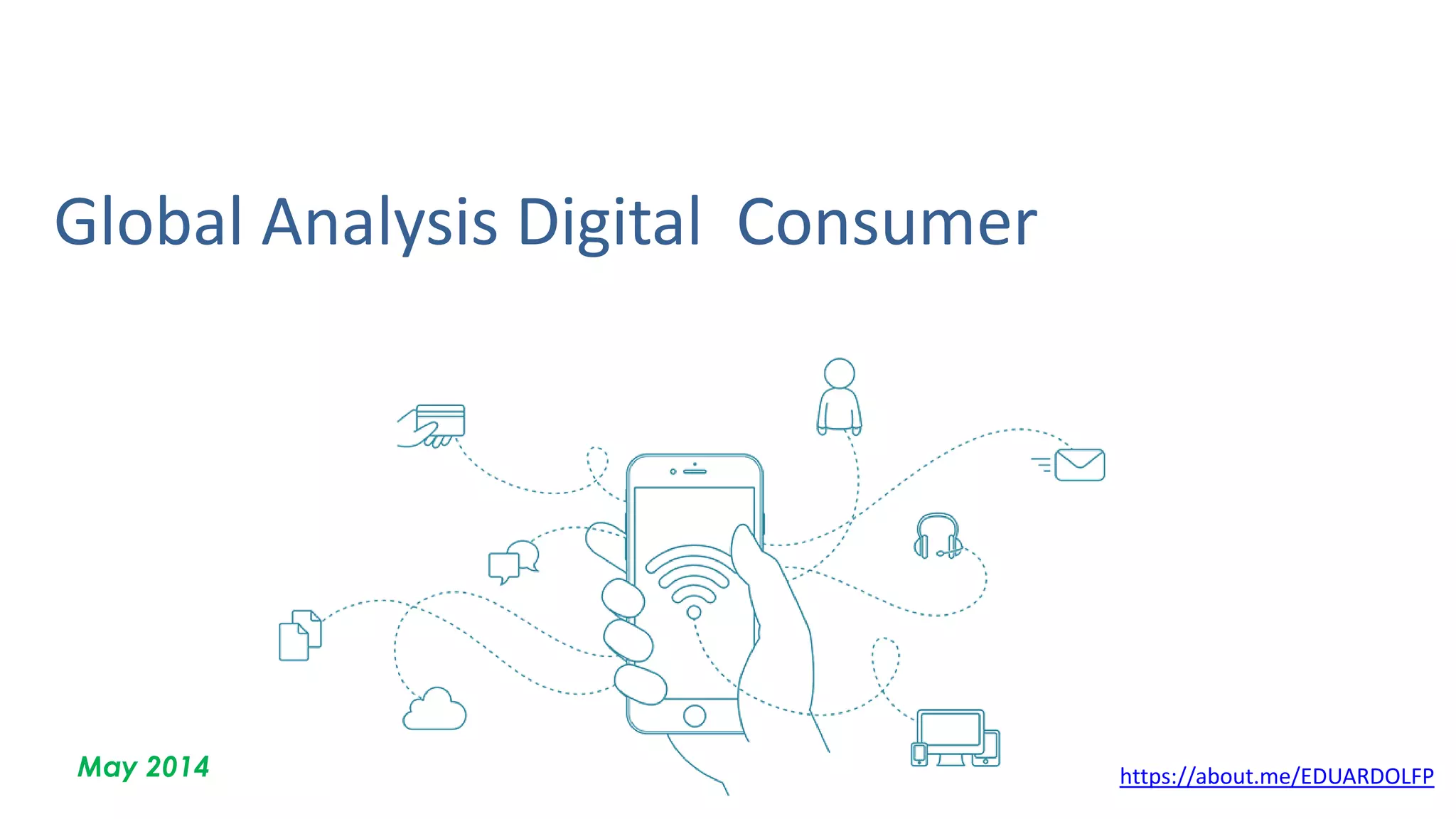 Global Analysis Digital Consumer

May 2014

https://about.me/EDUARDOLFP